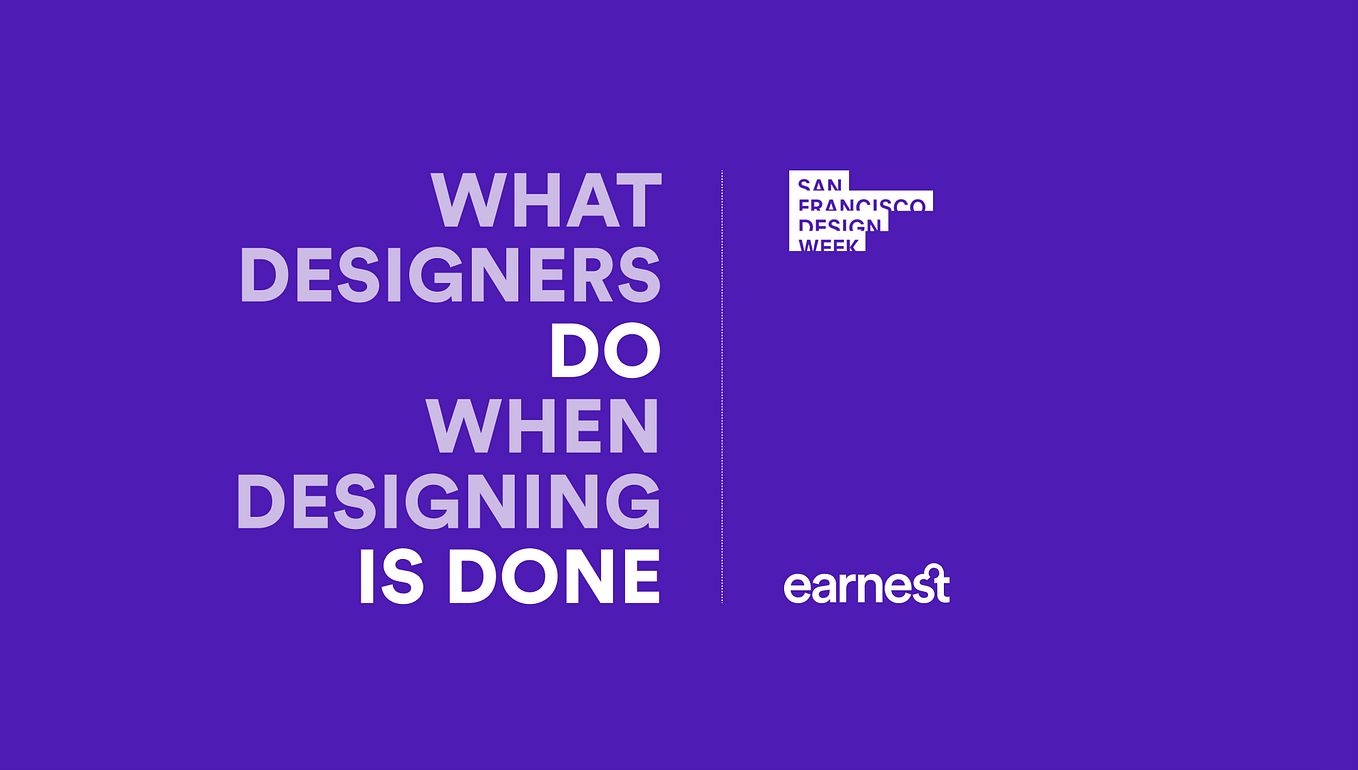 WHAT DESIGNERS DO WHEN DESIGNING IS DONE

SAN FRANCISCO DESIGN WEEK

earnest